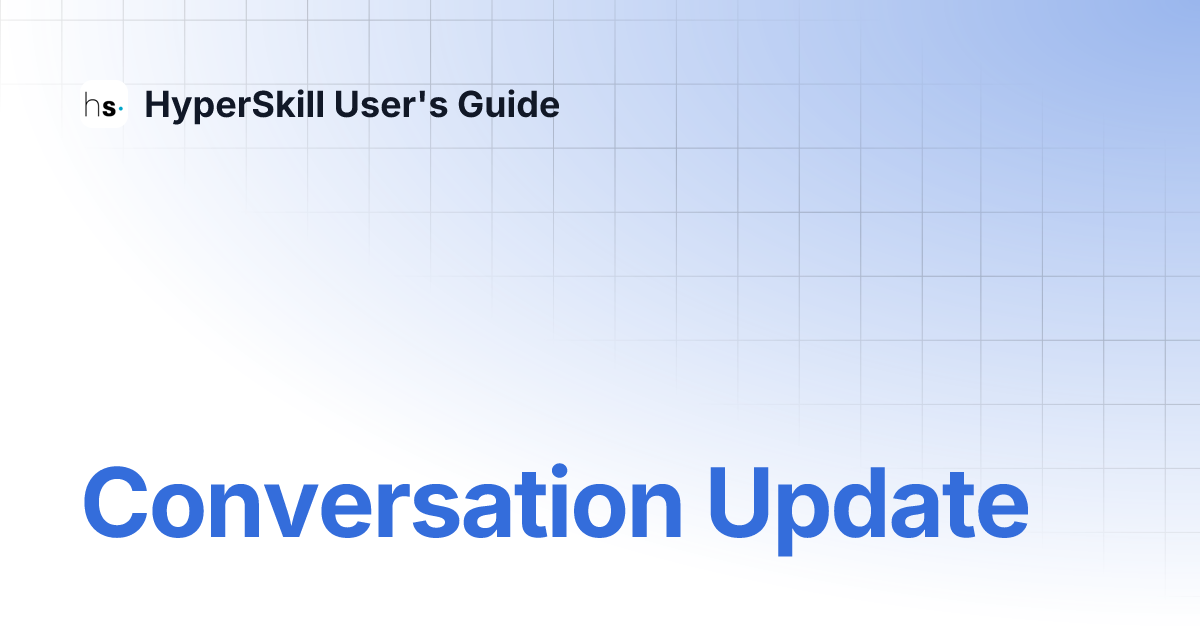 hs·

HyperSkill User's Guide

Conversation Update